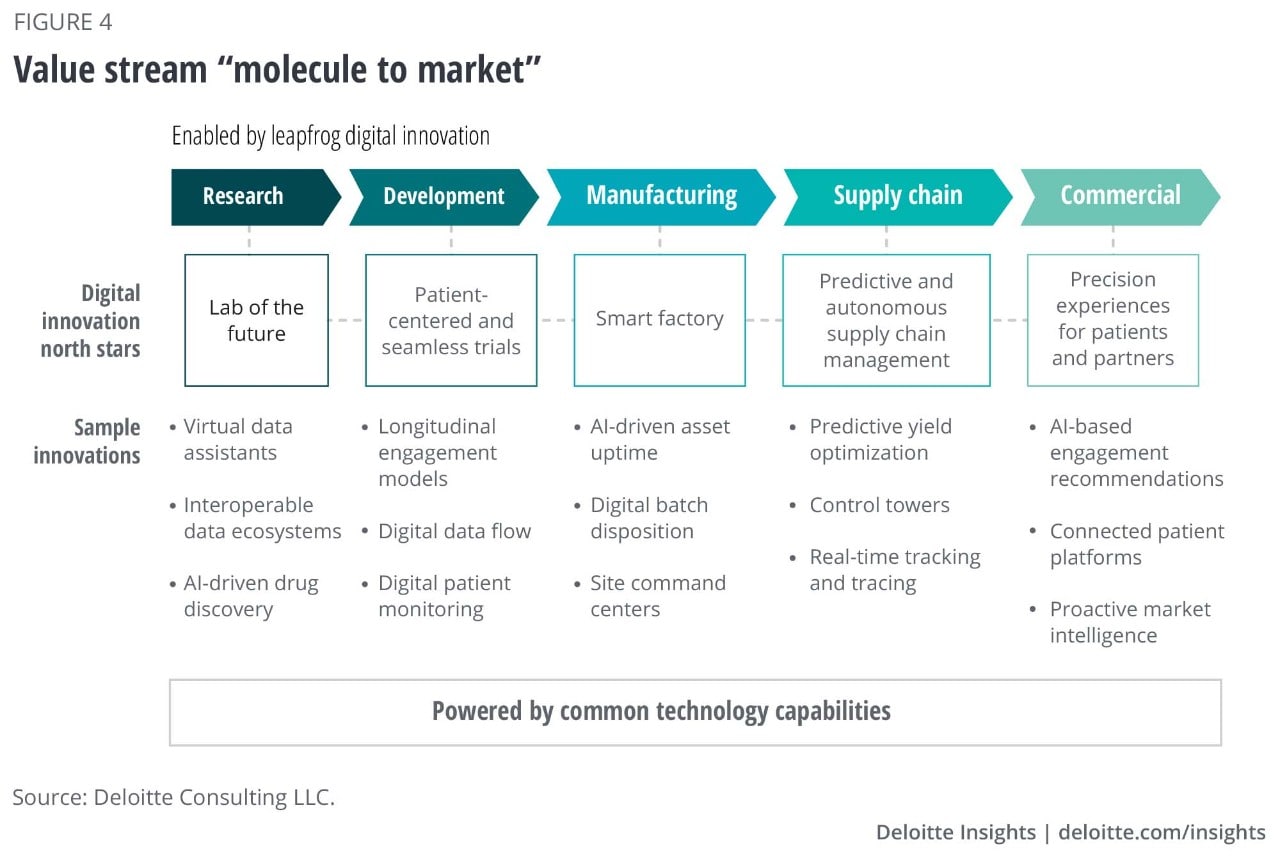 FIGURE 4

Value stream “molecule to market”

Enabled by leapfrog digital innovation

Research

Development

Manufacturing

Supply chain

Commercial

Digital innovation north stars

Lab of the future

Patient-centered and seamless trials

Smart factory

Predictive and autonomous supply chain management

Precision experiences for patients and partners

Sample innovations

• Virtual data assistants
• Interoperable data ecosystems
• AI-driven drug discovery

• Longitudinal engagement models
• Digital data flow
• Digital patient monitoring

• AI-driven asset uptime
• Digital batch disposition
• Site command centers

• Predictive yield optimization
• Control towers
• Real-time tracking and tracing

• AI-based engagement recommendations
• Connected patient platforms
• Proactive market intelligence

Powered by common technology capabilities

Source: Deloitte Consulting LLC.

Deloitte Insights | deloitte.com/insights